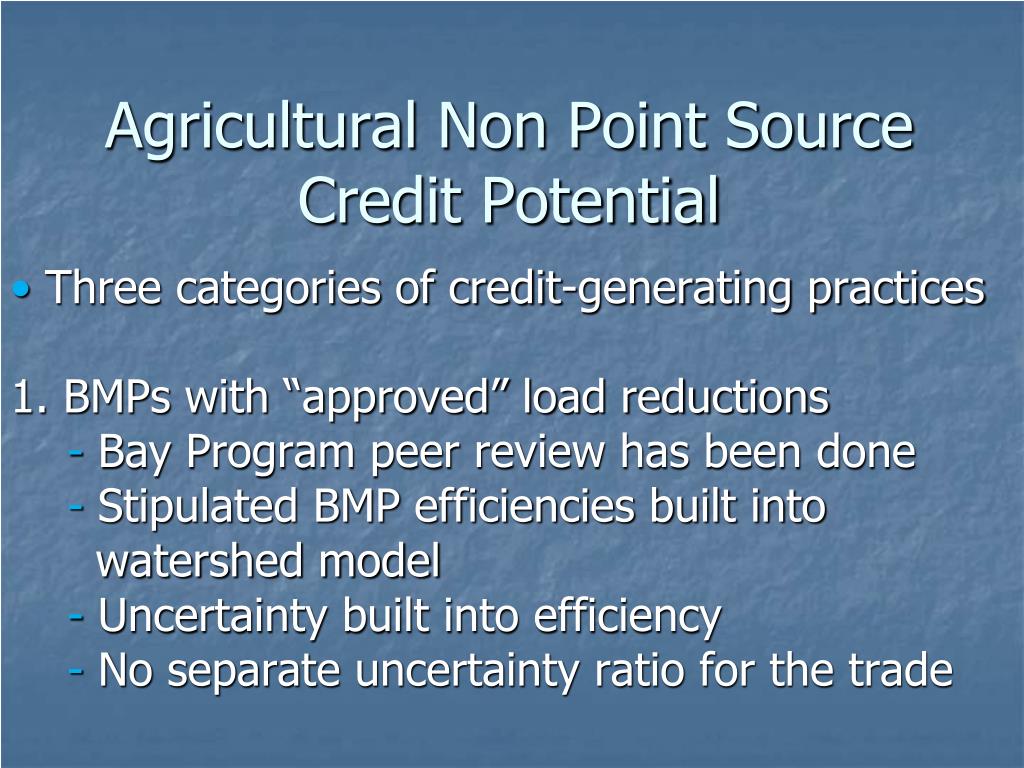 Agricultural Non Point Source Credit Potential

• Three categories of credit-generating practices

1. BMPs with “approved” load reductions
- Bay Program peer review has been done
- Stipulated BMP efficiencies built into watershed model
- Uncertainty built into efficiency
- No separate uncertainty ratio for the trade